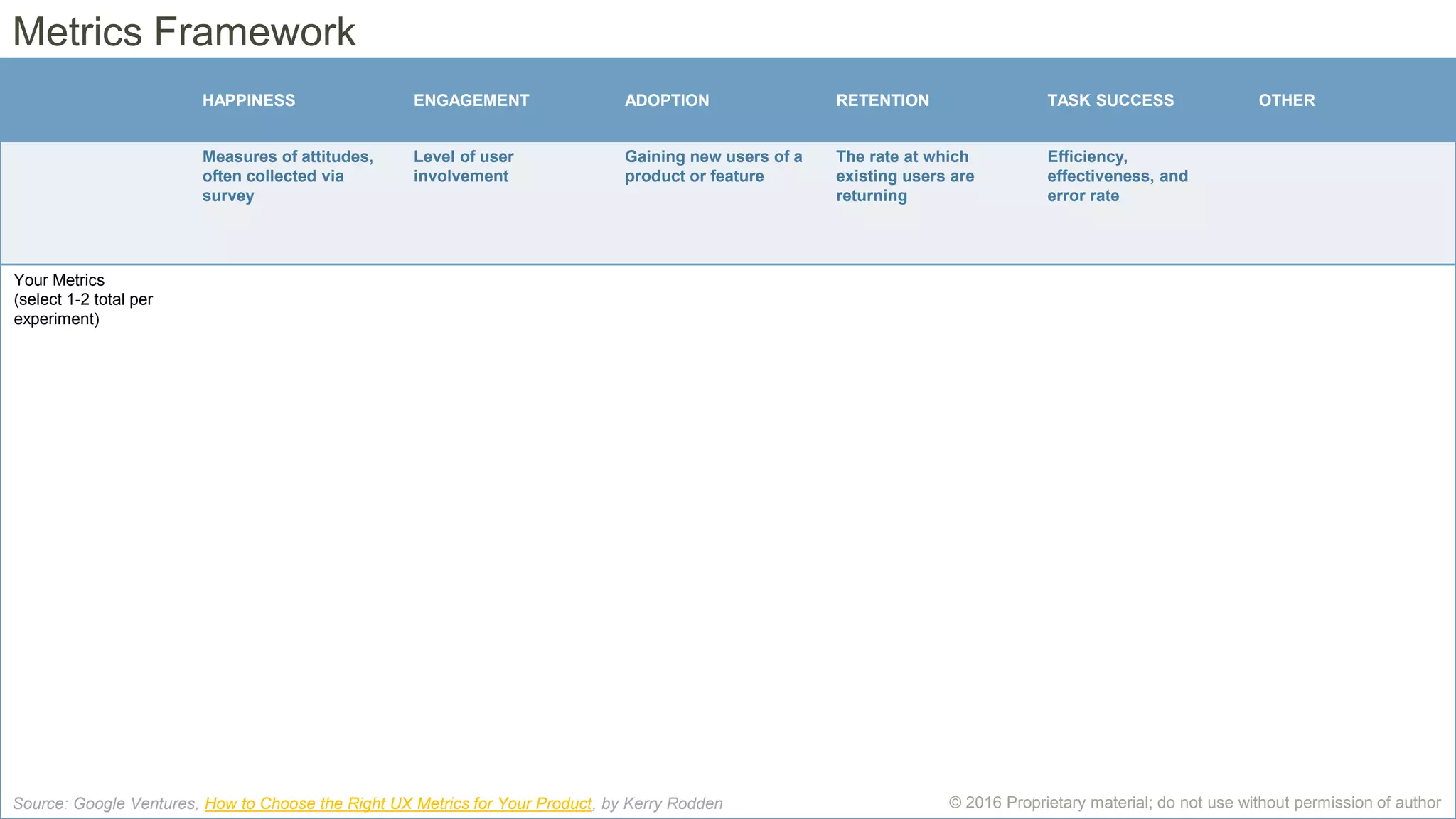 Metrics Framework

| | HAPPINESS | ENGAGEMENT | ADOPTION | RETENTION | TASK SUCCESS | OTHER |
|---|---|---|---|---|---|---|
| | Measures of attitudes, often collected via survey | Level of user involvement | Gaining new users of a product or feature | The rate at which existing users are returning | Efficiency, effectiveness, and error rate | |
| Your Metrics (select 1-2 total per experiment) | | | | | | |

Source: Google Ventures, How to Choose the Right UX Metrics for Your Product, by Kerry Rodden

© 2016 Proprietary material; do not use without permission of author